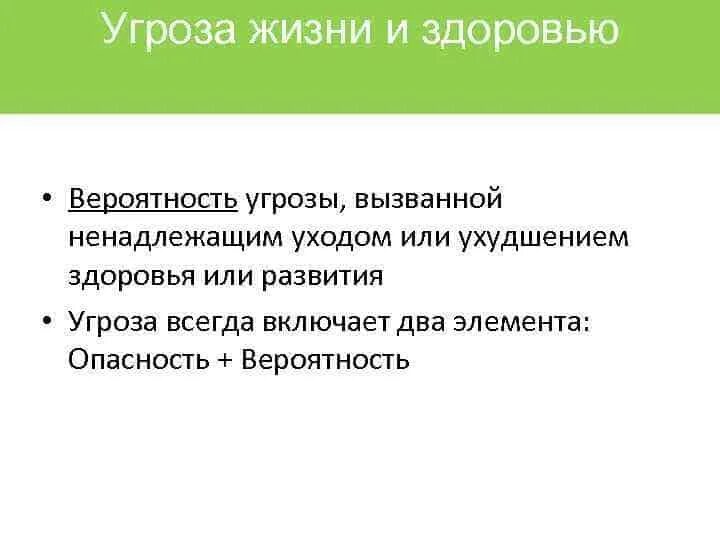 Угроза жизни и здоровью

• Вероятность угрозы, вызванной ненадлежащим уходом или ухудшением здоровья или развития

• Угроза всегда включает два элемента: Опасность + Вероятность